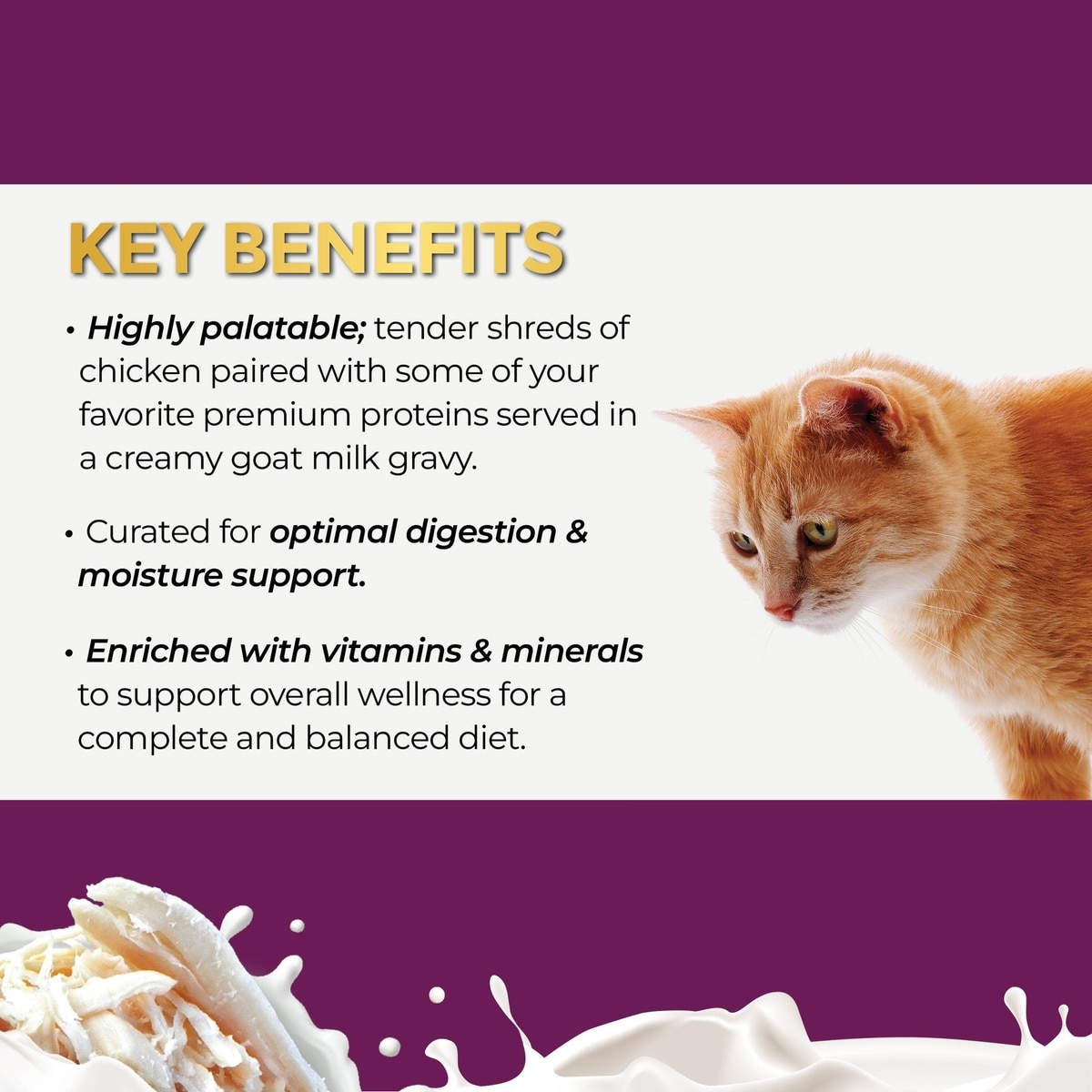 KEY BENEFITS

• Highly palatable; tender shreds of chicken paired with some of your favorite premium proteins served in a creamy goat milk gravy.

• Curated for optimal digestion & moisture support.

• Enriched with vitamins & minerals to support overall wellness for a complete and balanced diet.